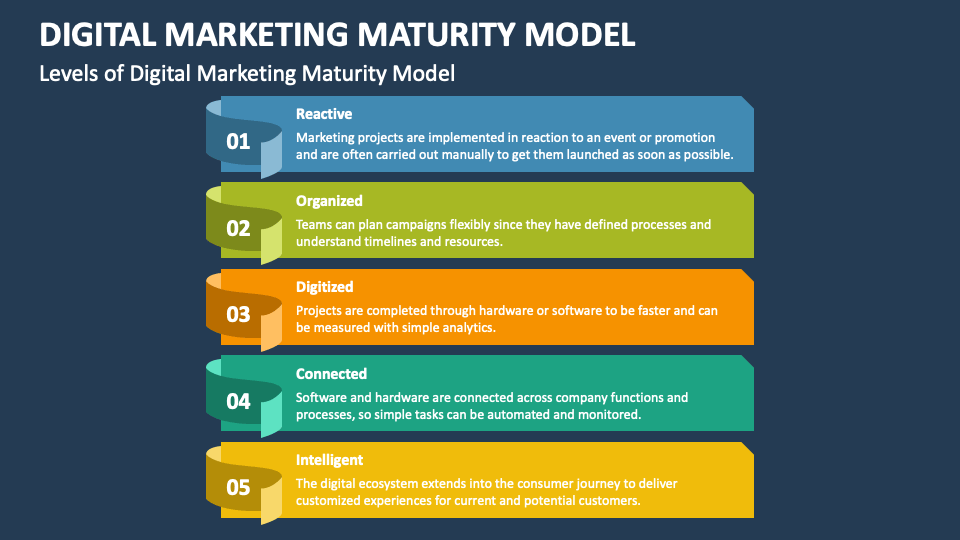 DIGITAL MARKETING MATURITY MODEL

Levels of Digital Marketing Maturity Model

01
Reactive
Marketing projects are implemented in reaction to an event or promotion and are often carried out manually to get them launched as soon as possible.

02
Organized
Teams can plan campaigns flexibly since they have defined processes and understand timelines and resources.

03
Digitized
Projects are completed through hardware or software to be faster and can be measured with simple analytics.

04
Connected
Software and hardware are connected across company functions and processes, so simple tasks can be automated and monitored.

05
Intelligent
The digital ecosystem extends into the consumer journey to deliver customized experiences for current and potential customers.